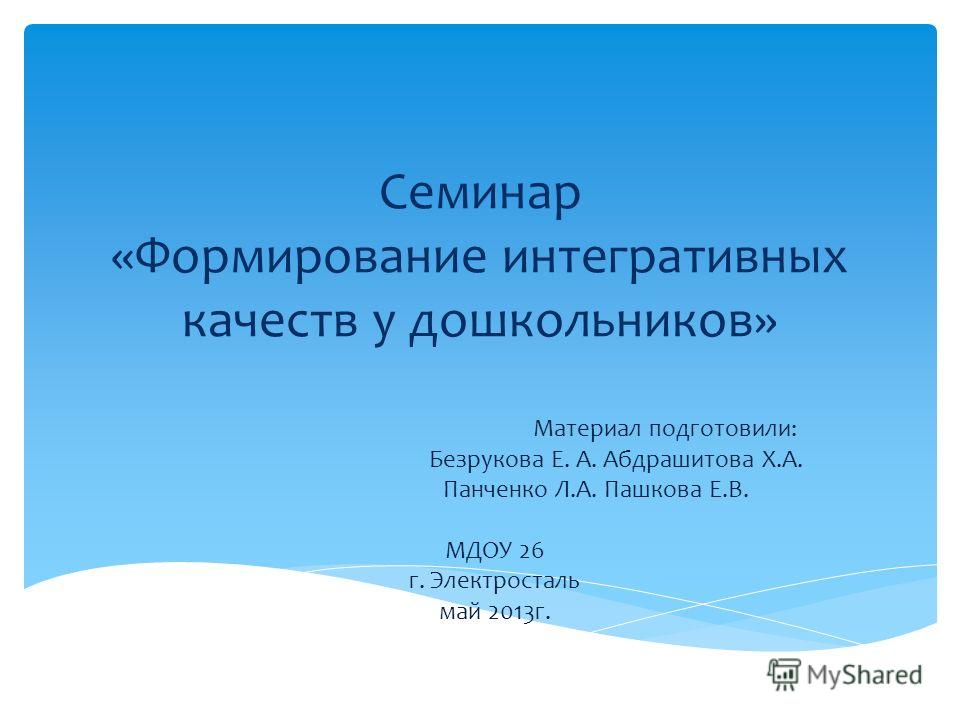 Семинар
«Формирование интегративных качеств у дошкольников»

Материал подготовили:
Безрукова Е. А. Абдрашитова Х.А.
Панченко Л.А. Пашкова Е.В.

МДОУ 26
г. Электросталь
май 2013г.

MyShared